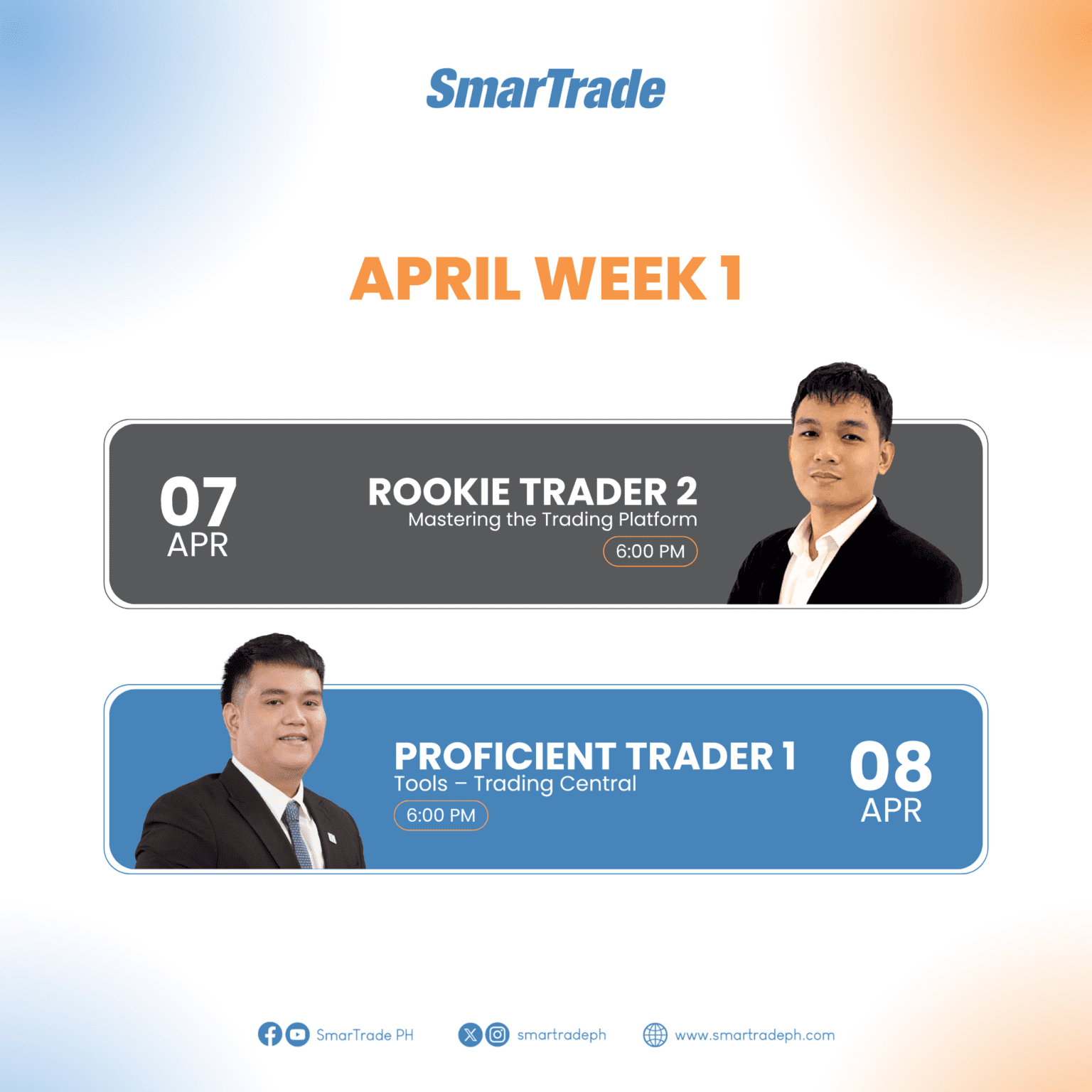 SmarTrade

APRIL WEEK 1

07
APR

ROOKIE TRADER 2
Mastering the Trading Platform
6:00 PM

PROFICIENT TRADER 1
Tools – Trading Central
6:00 PM

08
APR

SmarTrade PH

smartradeph

www.smartradeph.com